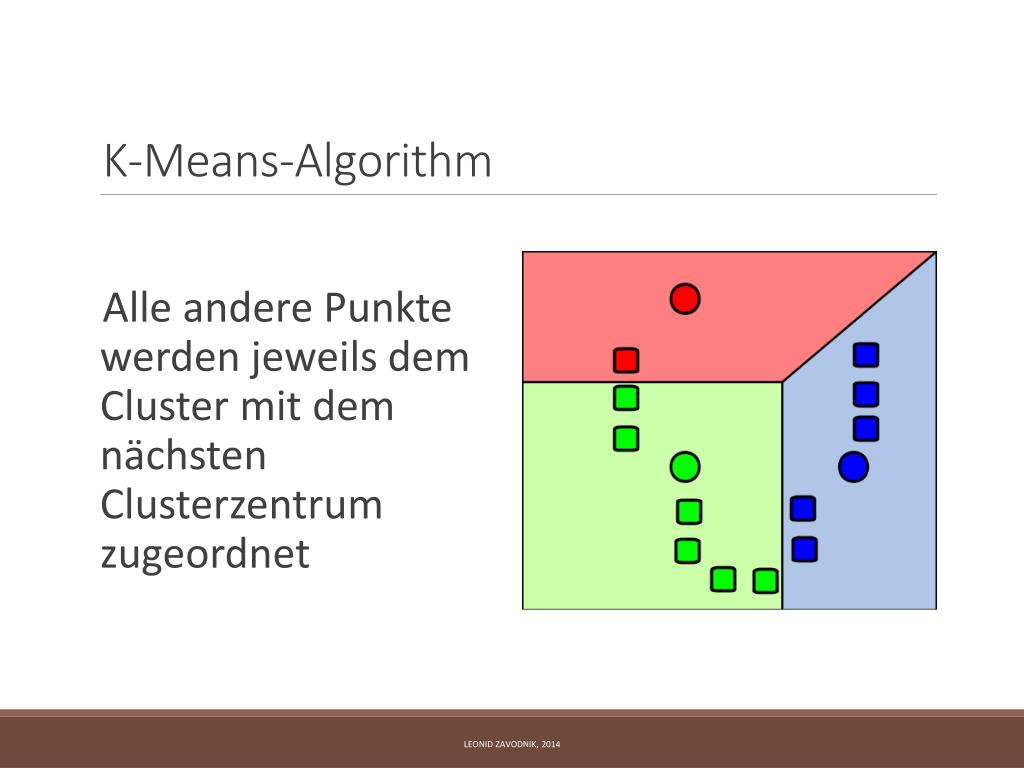 K-Means-Algorithm

Alle andere Punkte werden jeweils dem Cluster mit dem nächsten Clusterzentrum zugeordnet

LEONID ZAVODNIK, 2014